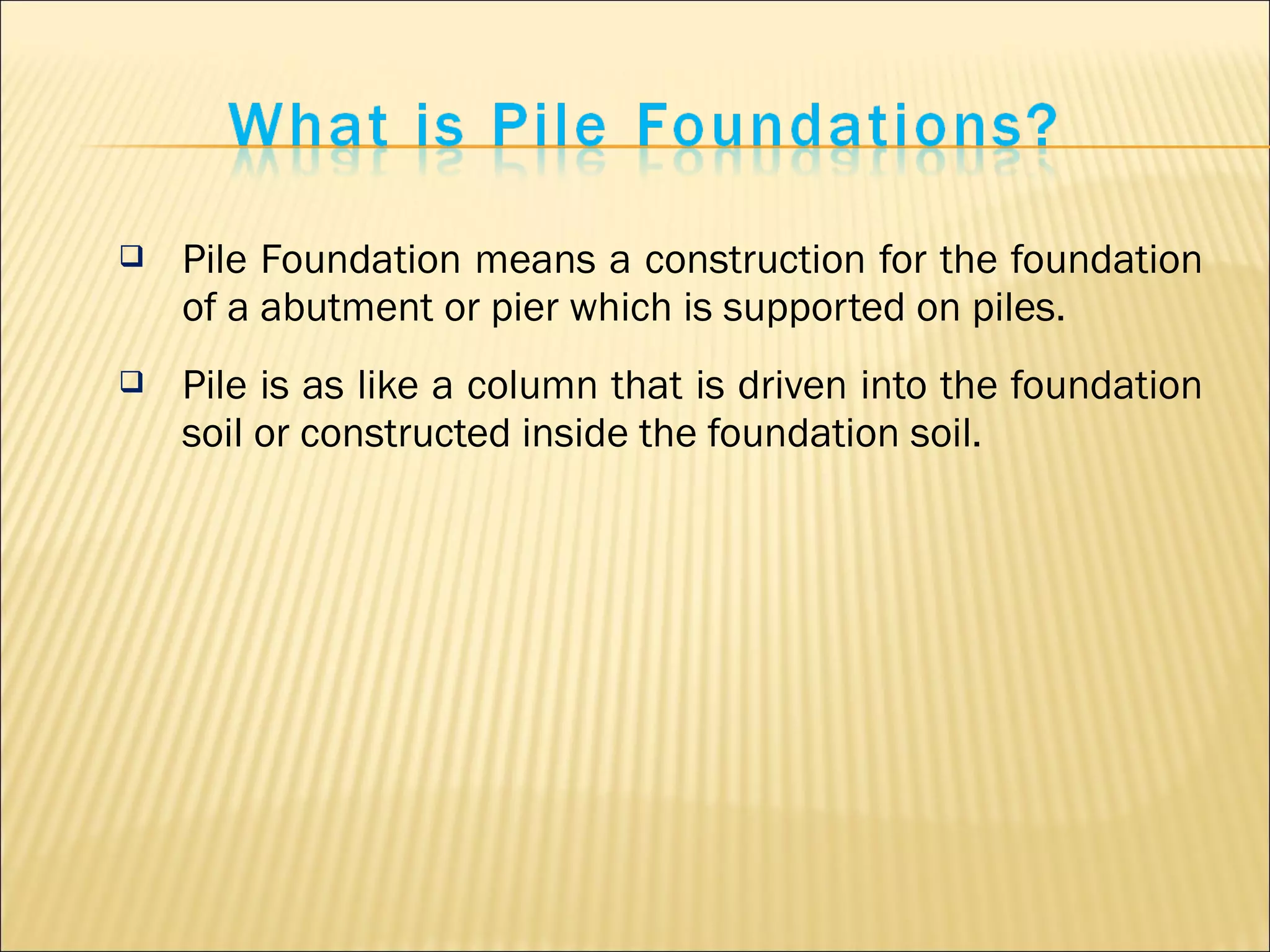 What is Pile Foundations?

❑ Pile Foundation means a construction for the foundation of a abutment or pier which is supported on piles.

❑ Pile is as like a column that is driven into the foundation soil or constructed inside the foundation soil.